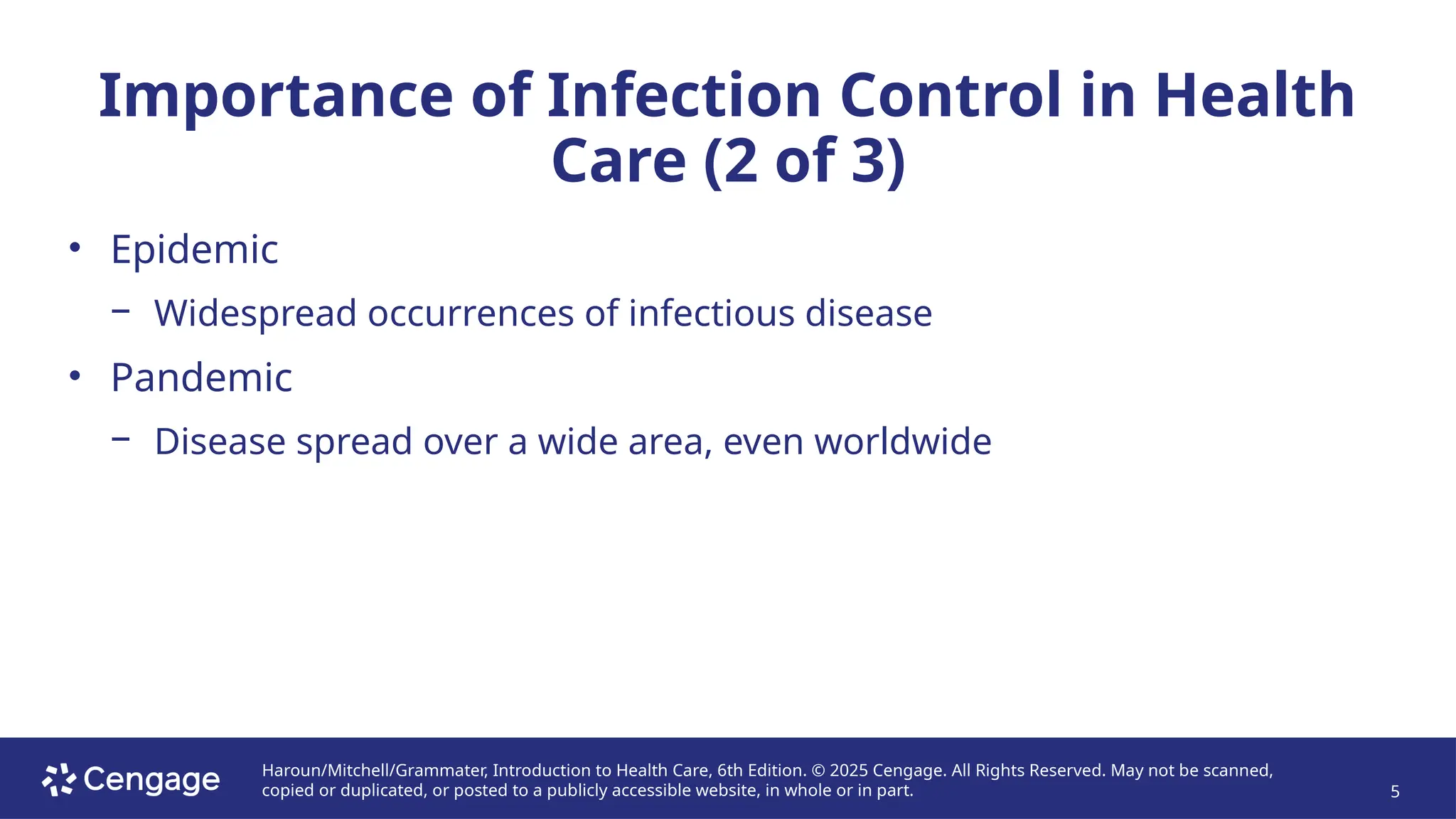 Importance of Infection Control in Health Care (2 of 3)

• Epidemic
 – Widespread occurrences of infectious disease
• Pandemic
 – Disease spread over a wide area, even worldwide

Cengage

Haroun/Mitchell/Grammater, Introduction to Health Care, 6th Edition. © 2025 Cengage. All Rights Reserved. May not be scanned, copied or duplicated, or posted to a publicly accessible website, in whole or in part.

5